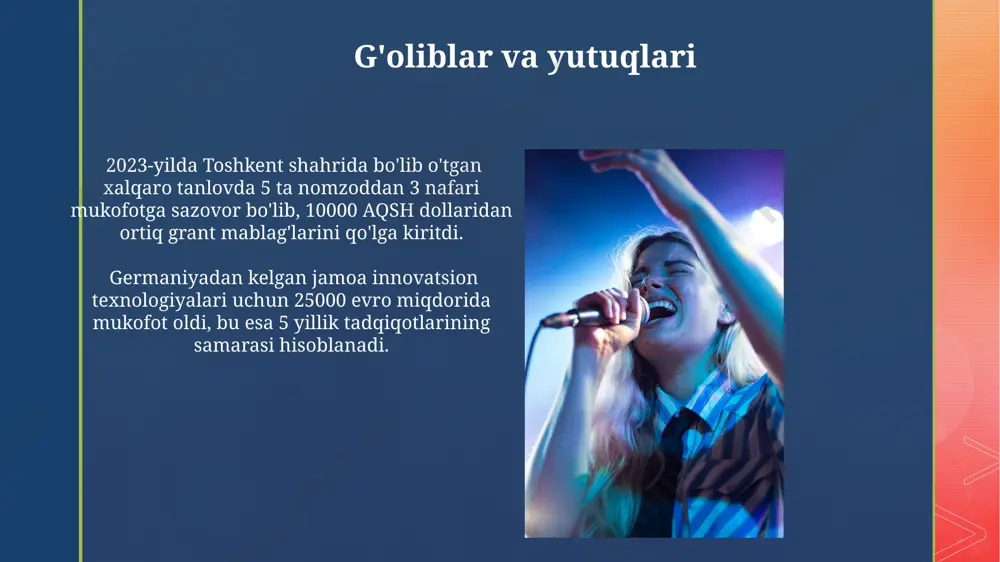 G'oliblar va yutuqlari

2023-yilda Toshkent shahrida bo'lib o'tgan xalqaro tanlovda 5 ta nomzoddan 3 nafari mukofotga sazovor bo'lib, 10000 AQSH dollaridan ortiq grant mablag'larini qo'lga kiritdi.

Germaniyadan kelgan jamoa innovatsion texnologiyalari uchun 25000 evro miqdorida mukofot oldi, bu esa 5 yillik tadqiqotlarining samarasi hisoblanadi.